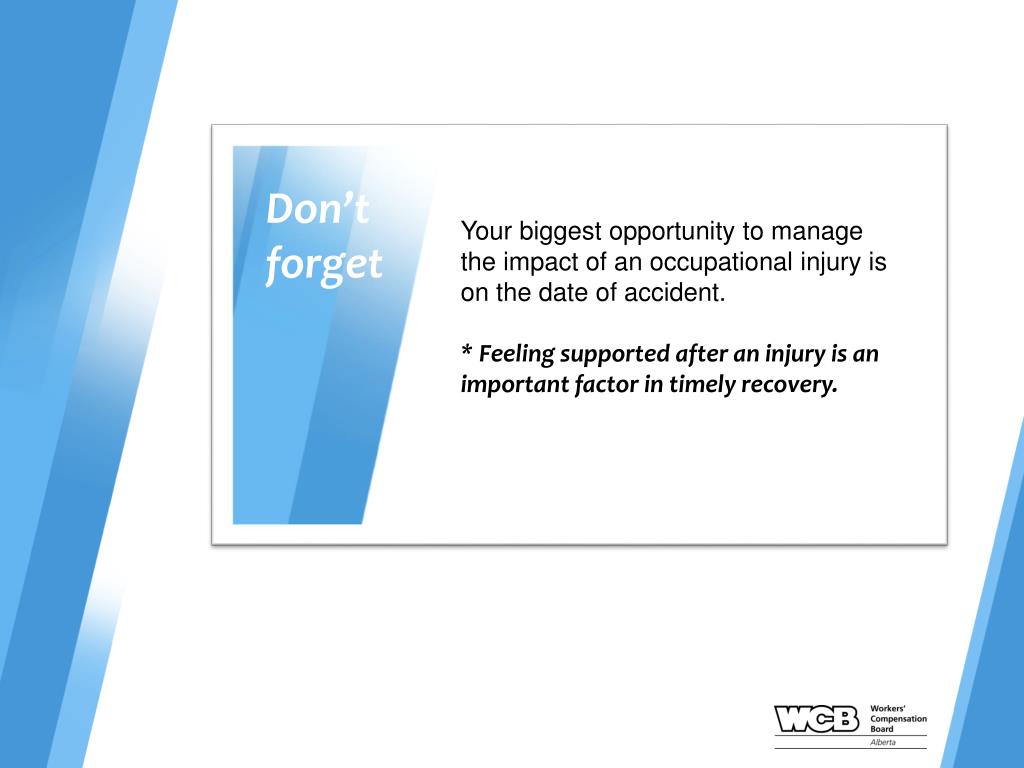 Don't forget

Your biggest opportunity to manage the impact of an occupational injury is on the date of accident.

* Feeling supported after an injury is an important factor in timely recovery.

WCB Workers' Compensation Board Alberta